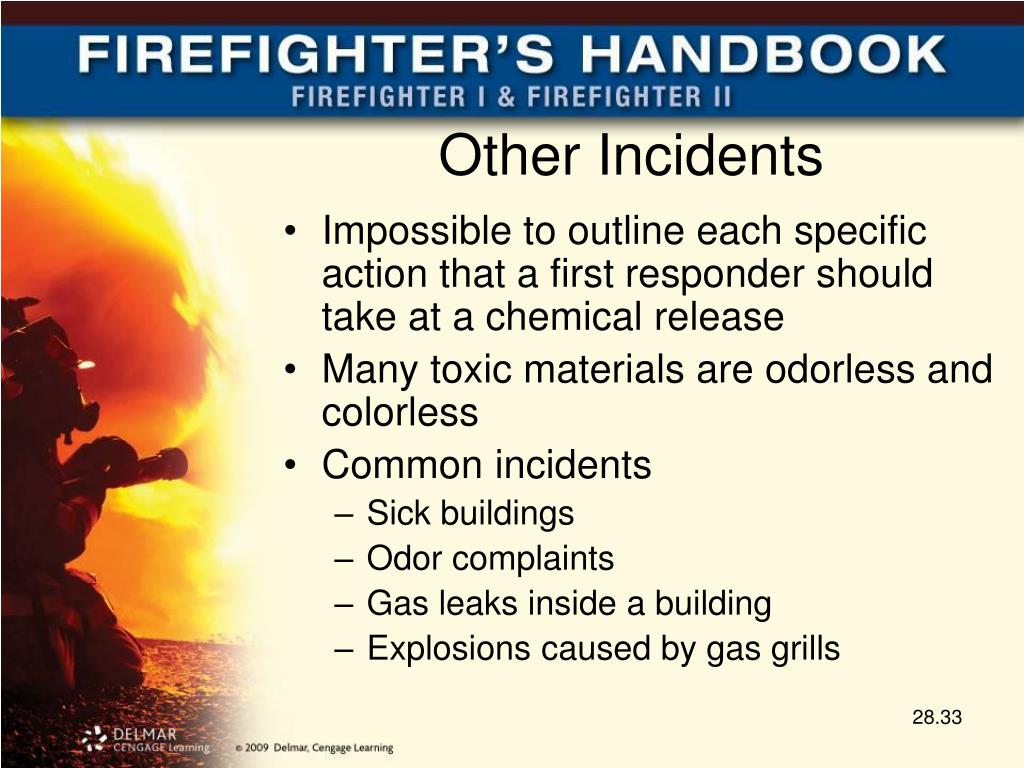 FIREFIGHTER'S HANDBOOK
FIREFIGHTER I & FIREFIGHTER II

Other Incidents

• Impossible to outline each specific action that a first responder should take at a chemical release
• Many toxic materials are odorless and colorless
• Common incidents
– Sick buildings
– Odor complaints
– Gas leaks inside a building
– Explosions caused by gas grills

28.33

DELMAR CENGAGE Learning © 2009 Delmar, Cengage Learning